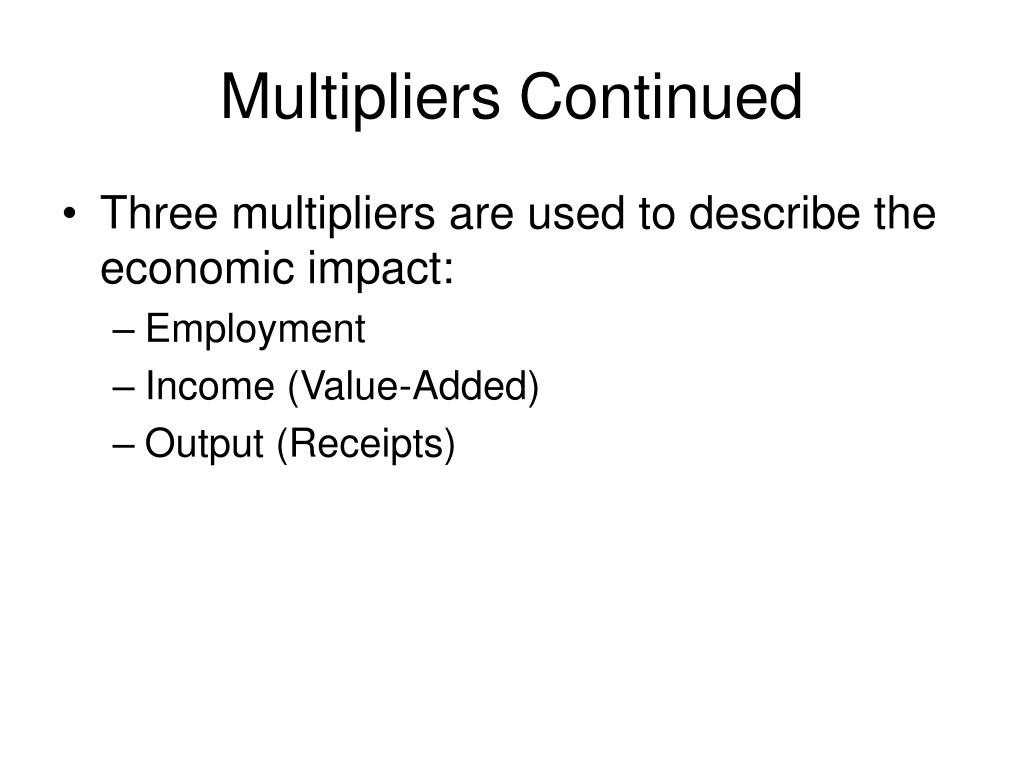 Multipliers Continued

• Three multipliers are used to describe the economic impact:
– Employment
– Income (Value-Added)
– Output (Receipts)